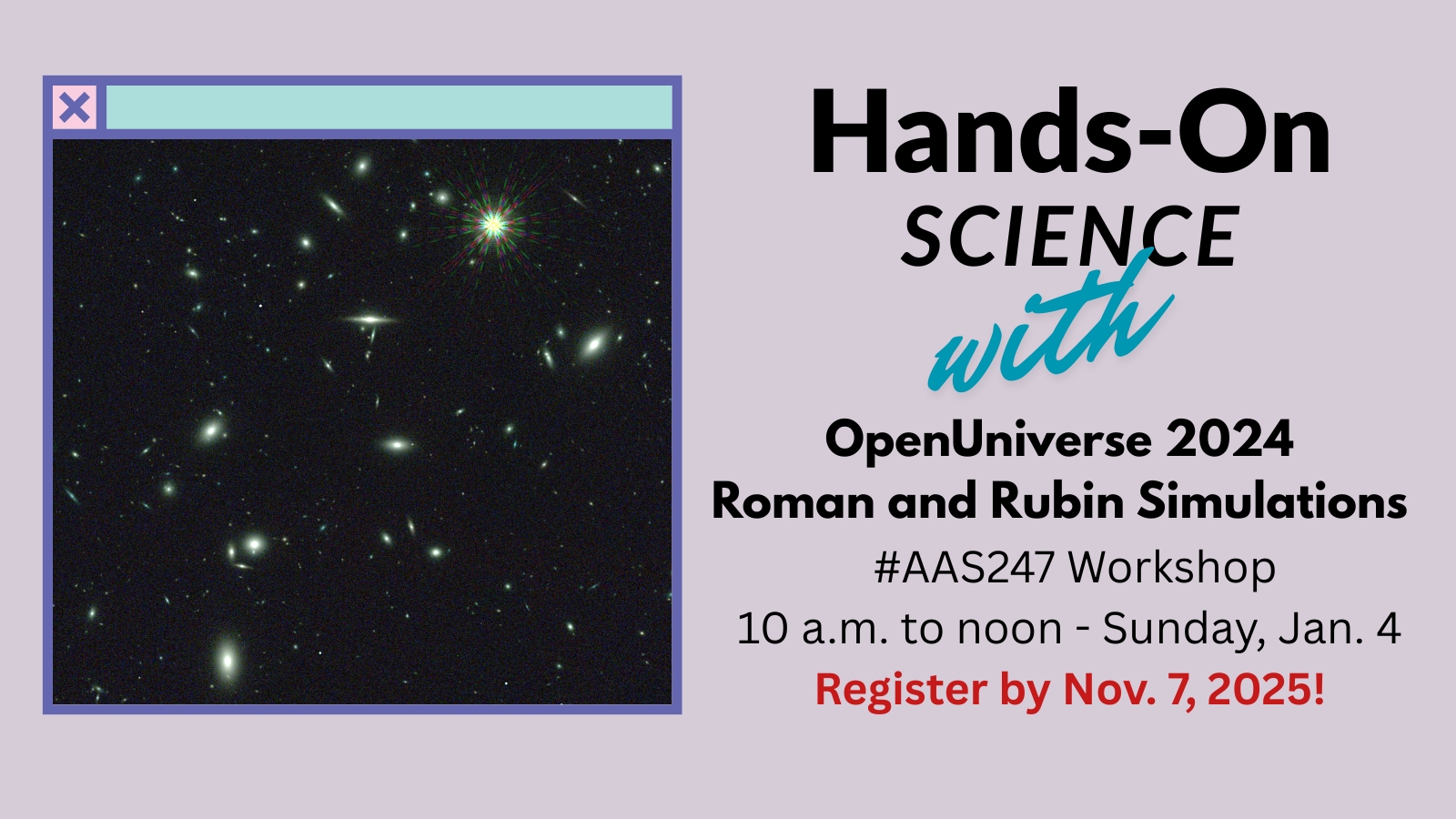 Hands-On
SCIENCE
with
OpenUniverse 2024
Roman and Rubin Simulations
#AAS247 Workshop
10 a.m. to noon - Sunday, Jan. 4
Register by Nov. 7, 2025!